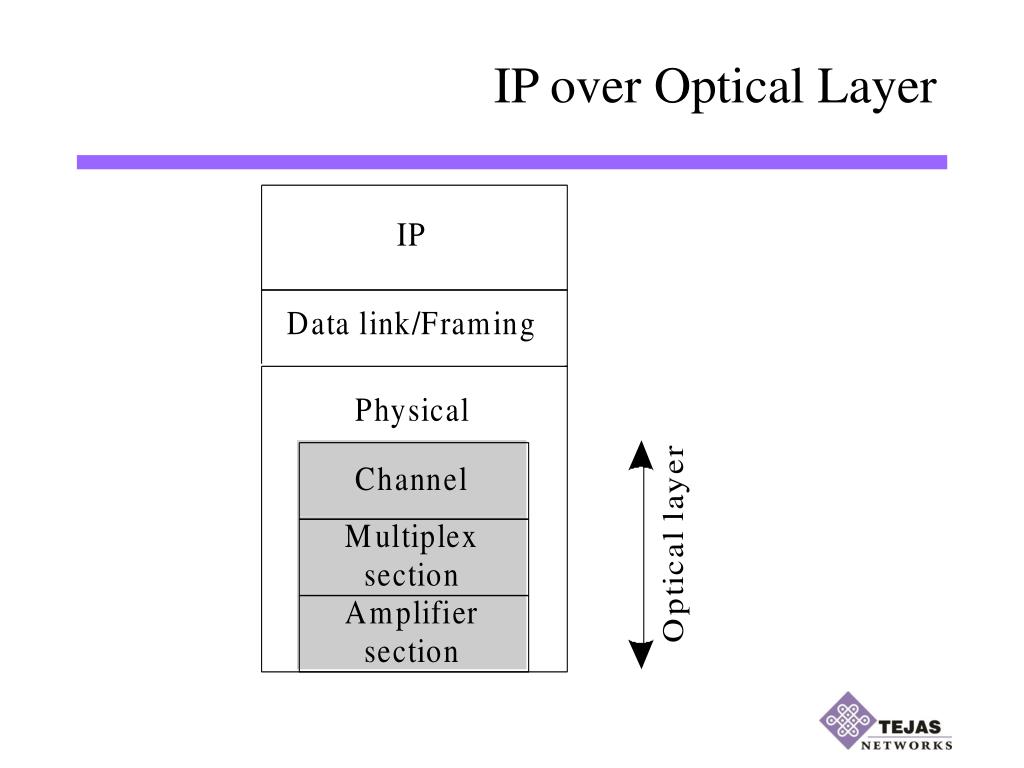 IP over Optical Layer

IP

Data link/Framing

Physical

Channel

Multiplex section

Amplifier section

Optical layer

TEJAS NETWORKS